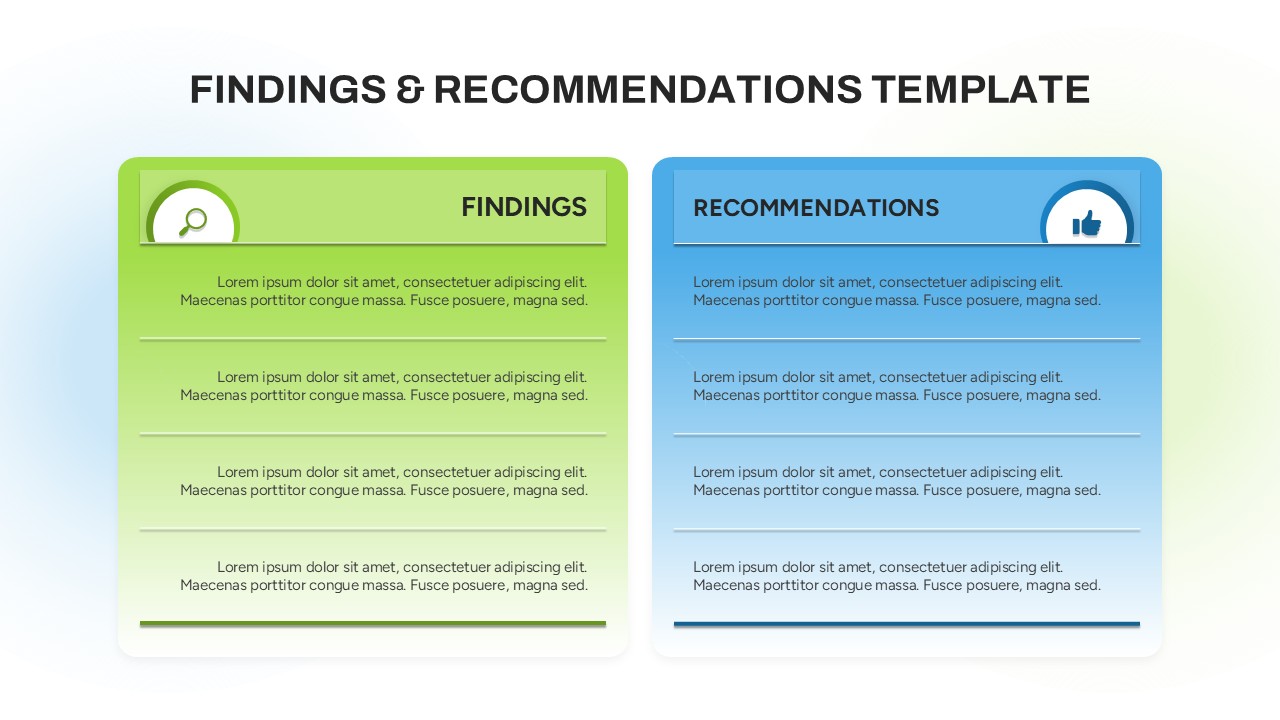 FINDINGS & RECOMMENDATIONS TEMPLATE

FINDINGS

Lorem ipsum dolor sit amet, consectetuer adipiscing elit. Maecenas porttitor congue massa. Fusce posuere, magna sed.

Lorem ipsum dolor sit amet, consectetuer adipiscing elit. Maecenas porttitor congue massa. Fusce posuere, magna sed.

Lorem ipsum dolor sit amet, consectetuer adipiscing elit. Maecenas porttitor congue massa. Fusce posuere, magna sed.

Lorem ipsum dolor sit amet, consectetuer adipiscing elit. Maecenas porttitor congue massa. Fusce posuere, magna sed.

RECOMMENDATIONS

Lorem ipsum dolor sit amet, consectetuer adipiscing elit. Maecenas porttitor congue massa. Fusce posuere, magna sed.

Lorem ipsum dolor sit amet, consectetuer adipiscing elit. Maecenas porttitor congue massa. Fusce posuere, magna sed.

Lorem ipsum dolor sit amet, consectetuer adipiscing elit. Maecenas porttitor congue massa. Fusce posuere, magna sed.

Lorem ipsum dolor sit amet, consectetuer adipiscing elit. Maecenas porttitor congue massa. Fusce posuere, magna sed.